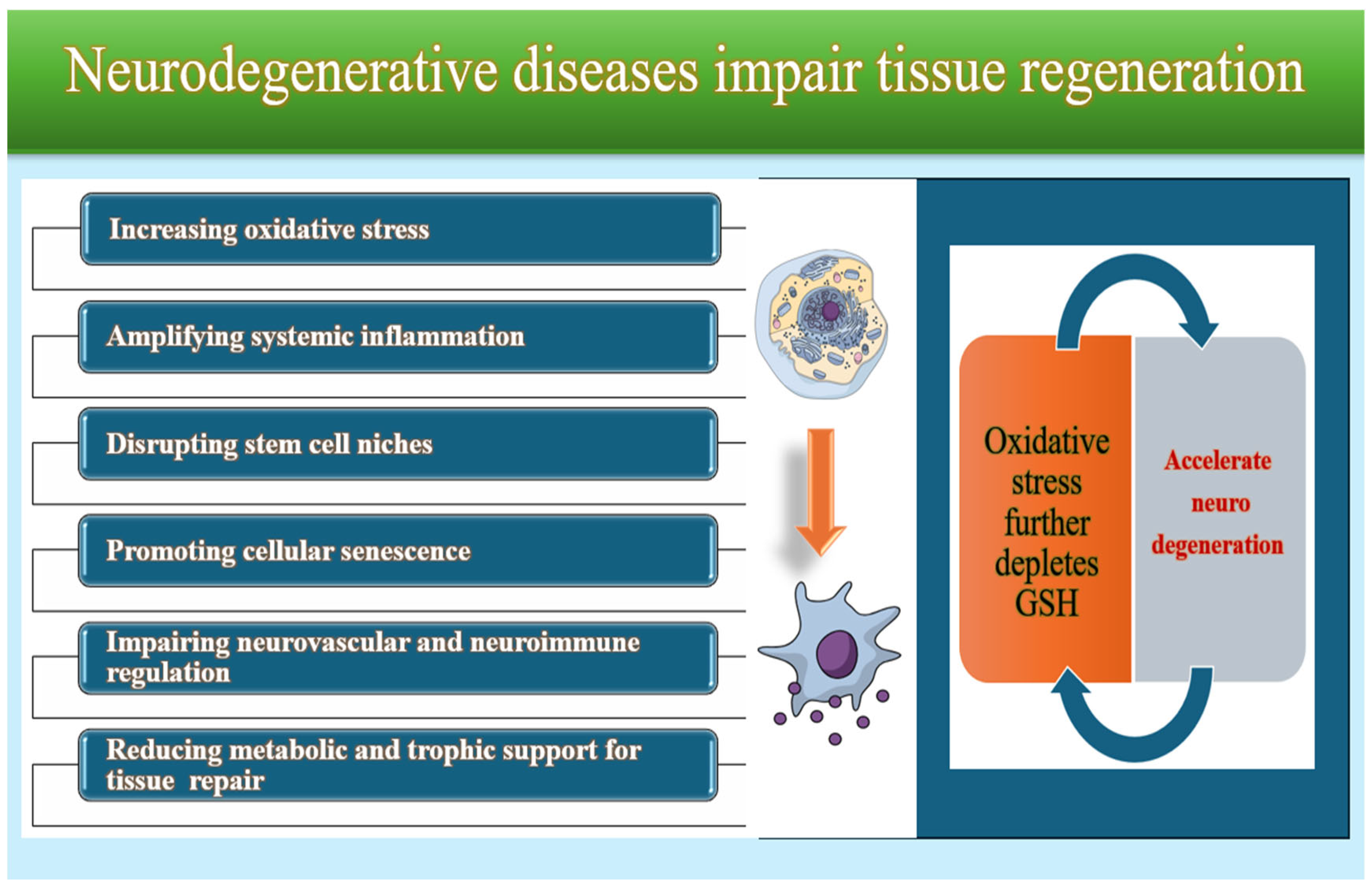 Neurodegenerative diseases impair tissue regeneration

Increasing oxidative stress

Amplifying systemic inflammation

Disrupting stem cell niches

Promoting cellular senescence

Impairing neurovascular and neuroimmune regulation

Reducing metabolic and trophic support for tissue repair

Oxidative stress further depletes GSH

Accelerate neuro degeneration